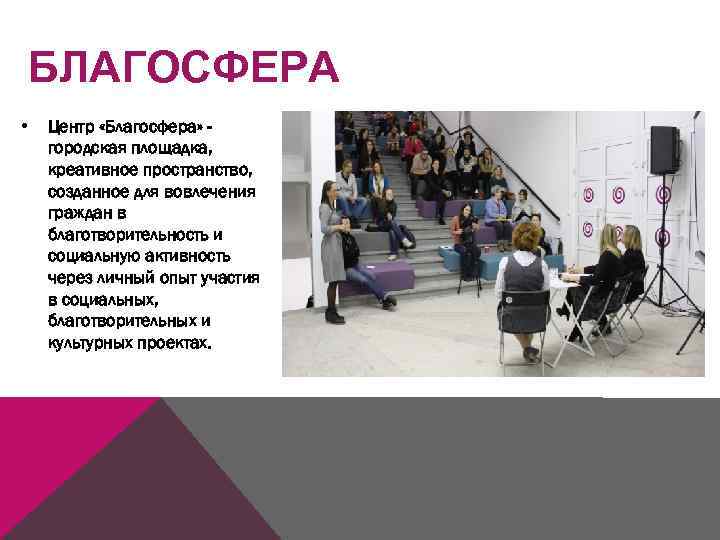 БЛАГОСФЕРА

• Центр «Благосфера» - городская площадка, креативное пространство, созданное для вовлечения граждан в благотворительность и социальную активность через личный опыт участия в социальных, благотворительных и культурных проектах.